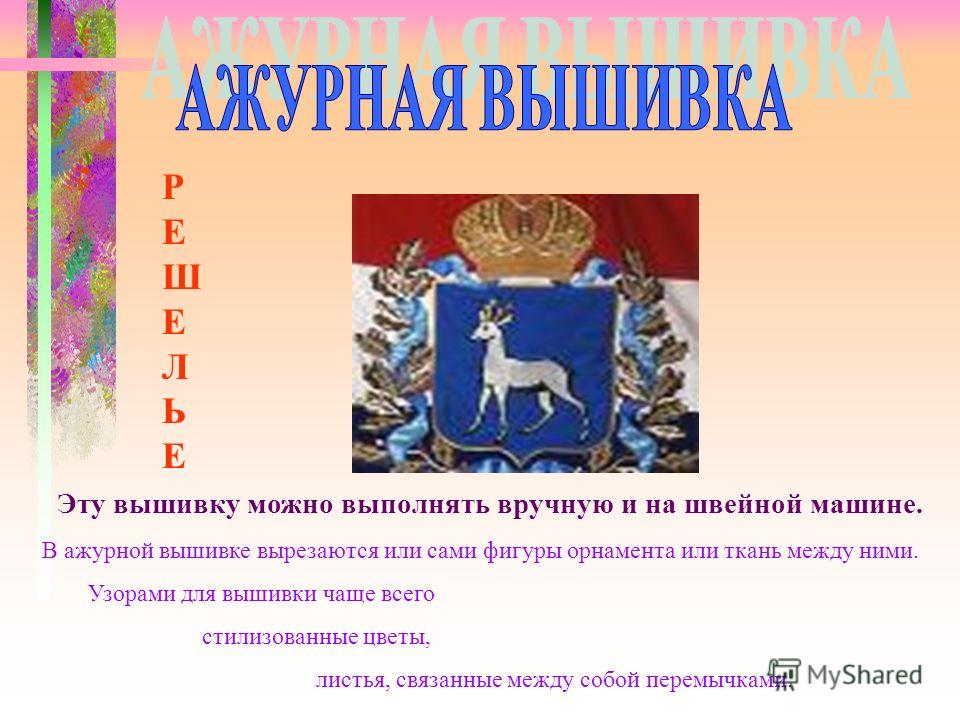 АЖУРНАЯ ВЫШИВКА

АЖУРНАЯ ВЫШИВКА

Р
Е
Ш
Е
Л
Ь
Е

Эту вышивку можно выполнять вручную и на швейной машине.

В ажурной вышивке вырезаются или сами фигуры орнамента или ткань между ними.

Узорами для вышивки чаще всего

стилизованные цветы,

листья, связанные между собой перемычками.

MyShared